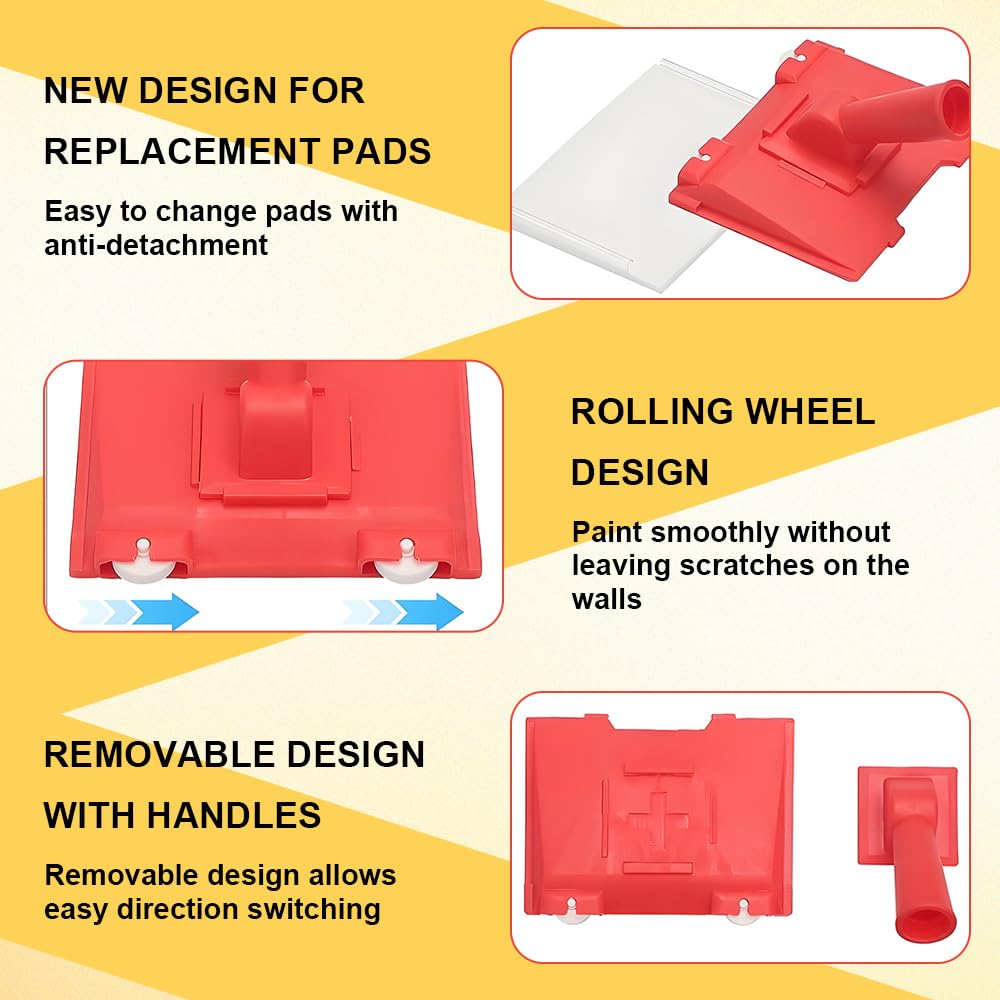 NEW DESIGN FOR REPLACEMENT PADS

Easy to change pads with anti-detachment

ROLLING WHEEL DESIGN

Paint smoothly without leaving scratches on the walls

REMOVABLE DESIGN WITH HANDLES

Removable design allows easy direction switching